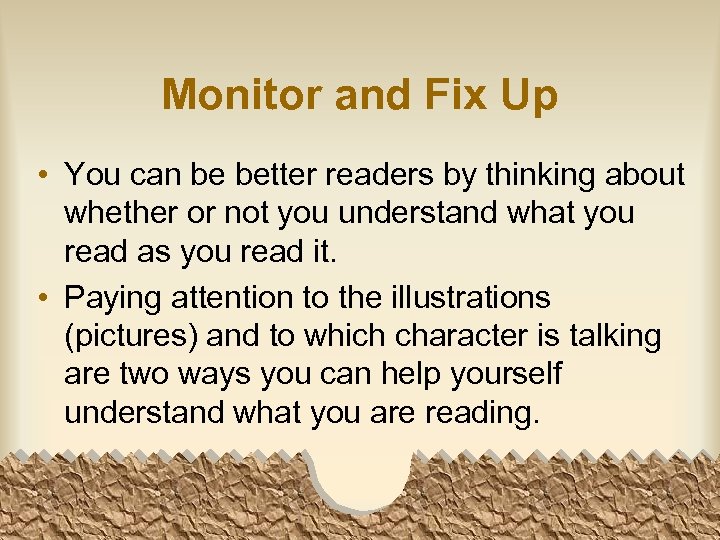 Monitor and Fix Up

• You can be better readers by thinking about whether or not you understand what you read as you read it.

• Paying attention to the illustrations (pictures) and to which character is talking are two ways you can help yourself understand what you are reading.